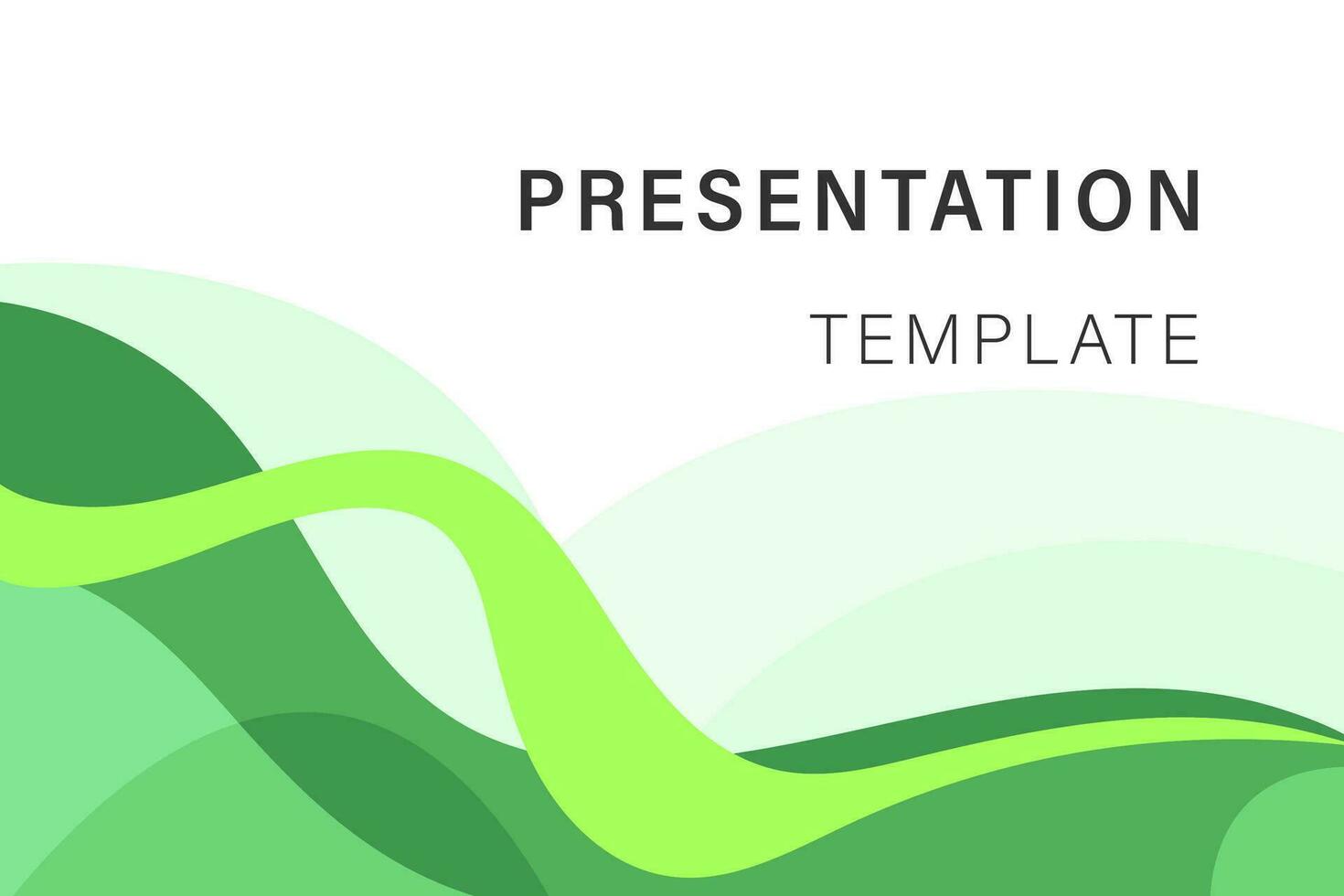 PRESENTATION

TEMPLATE